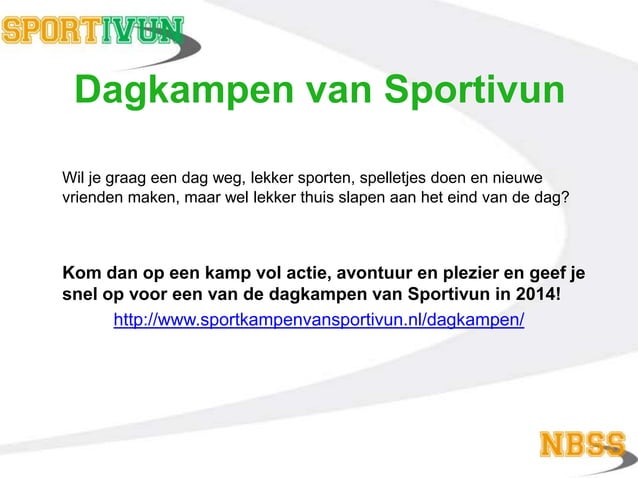 SPORTIVUN

Dagkampen van Sportivun

Wil je graag een dag weg, lekker sporten, spelletjes doen en nieuwe vrienden maken, maar wel lekker thuis slapen aan het eind van de dag?

Kom dan op een kamp vol actie, avontuur en plezier en geef je snel op voor een van de dagkampen van Sportivun in 2014!

http://www.sportkampenvansportivun.nl/dagkampen/

NBSS